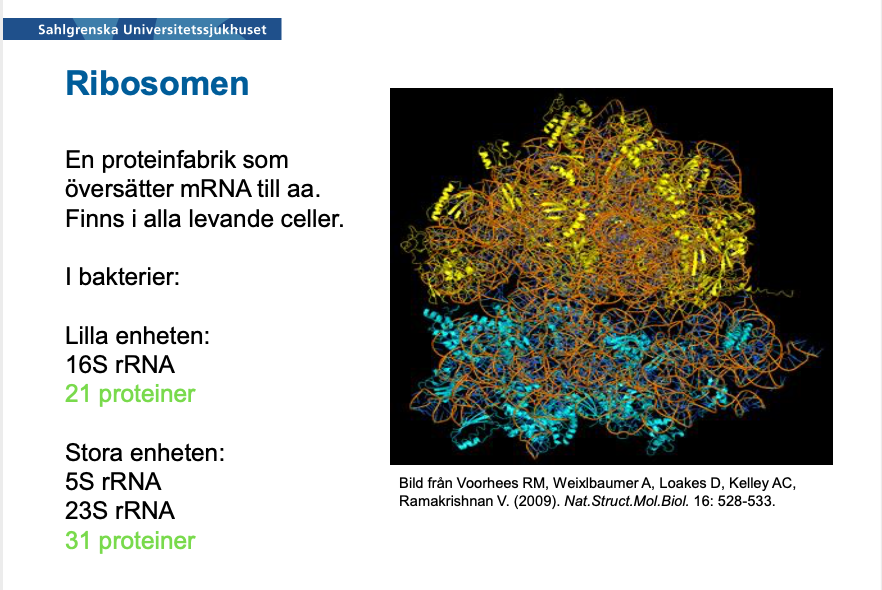 Sahlgrenska Universitetssjukhuset

Ribosomen

En proteinfabrik som översätter mRNA till aa. Finns i alla levande celler.

I bakterier:

Lilla enheten:
16S rRNA
21 proteiner

Stora enheten:
5S rRNA
23S rRNA
31 proteiner

Bild från Voorhees RM, Weixlbaumer A, Loakes D, Kelley AC, Ramakrishnan V. (2009). Nat.Struct.Mol.Biol. 16: 528-533.